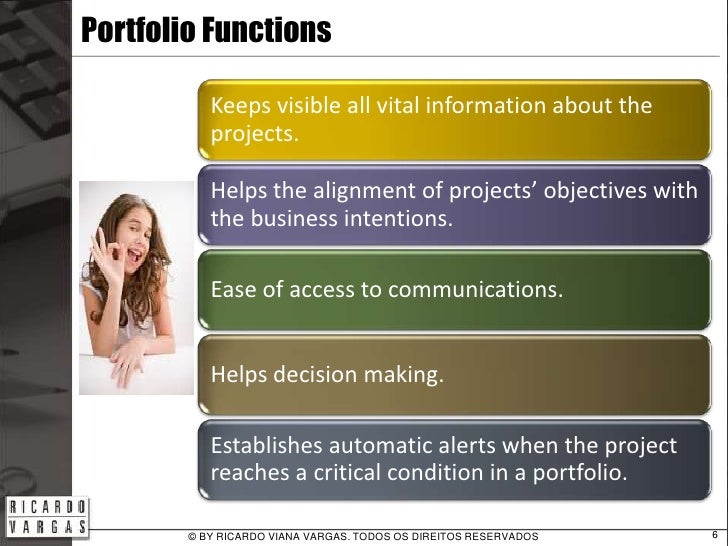 Portfolio Functions

Keeps visible all vital information about the projects.

Helps the alignment of projects' objectives with the business intentions.

Ease of access to communications.

Helps decision making.

Establishes automatic alerts when the project reaches a critical condition in a portfolio.

RICARDO VARGAS

© BY RICARDO VIANA VARGAS. TODOS OS DIREITOS RESERVADOS

6